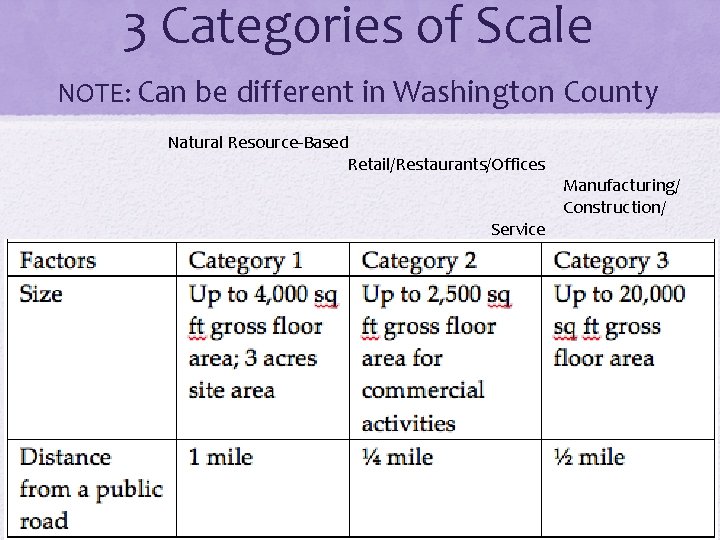 3 Categories of Scale

NOTE: Can be different in Washington County

Natural Resource-Based

Retail/Restaurants/Offices

Manufacturing/ Construction/ Service

| Factors | Category 1 | Category 2 | Category 3 |
|---|---|---|---|
| Size | Up to 4,000 sq ft gross floor area; 3 acres site area | Up to 2,500 sq ft gross floor area for commercial activities | Up to 20,000 sq ft gross floor area |
| Distance from a public road | 1 mile | ¼ mile | ½ mile |